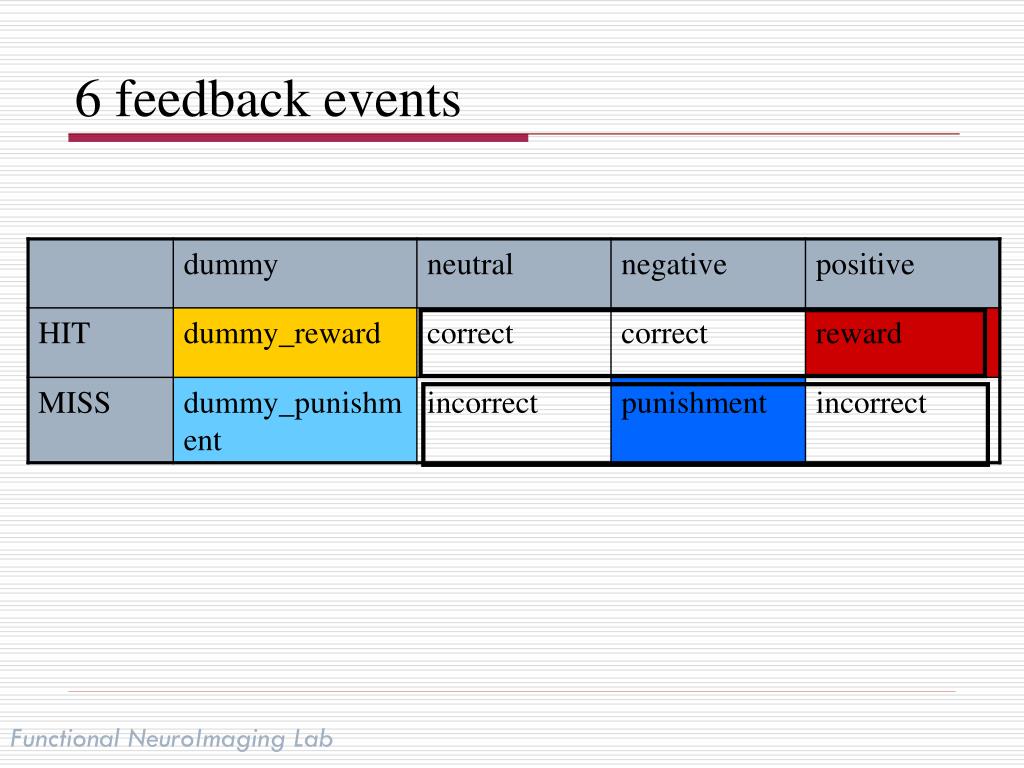 6 feedback events

|  | dummy | neutral | negative | positive |
|---|---|---|---|---|
| HIT | dummy_reward | correct | correct | reward |
| MISS | dummy_punishment | incorrect | punishment | incorrect |

Functional NeuroImaging Lab